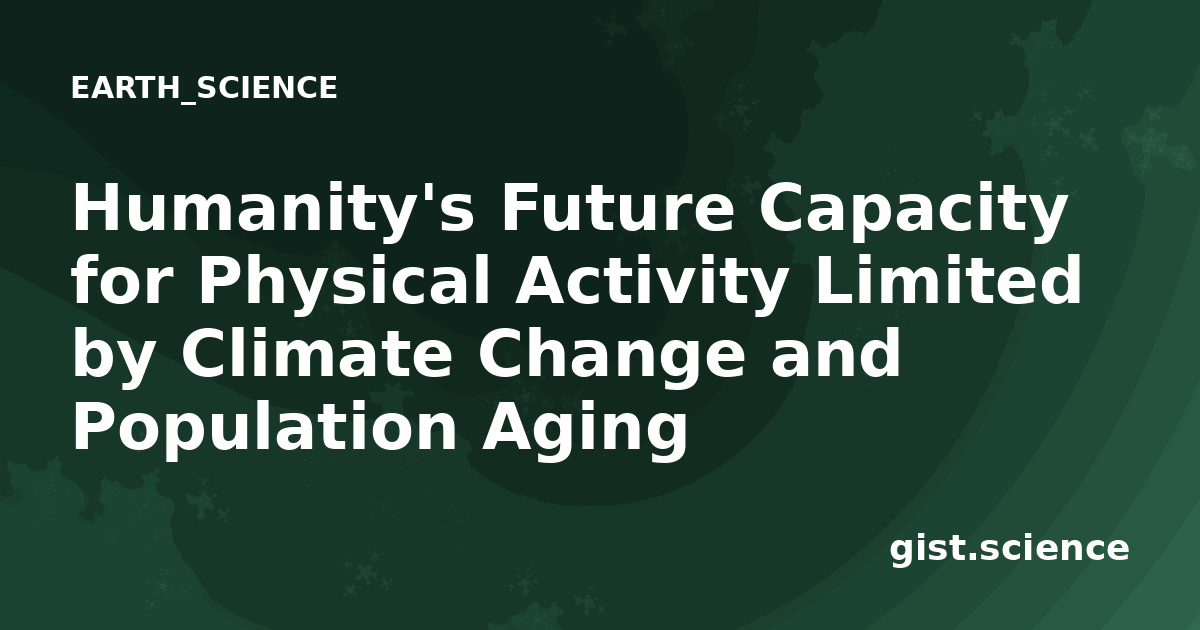 EARTH_SCIENCE

Humanity's Future Capacity for Physical Activity Limited by Climate Change and Population Aging

gist.science